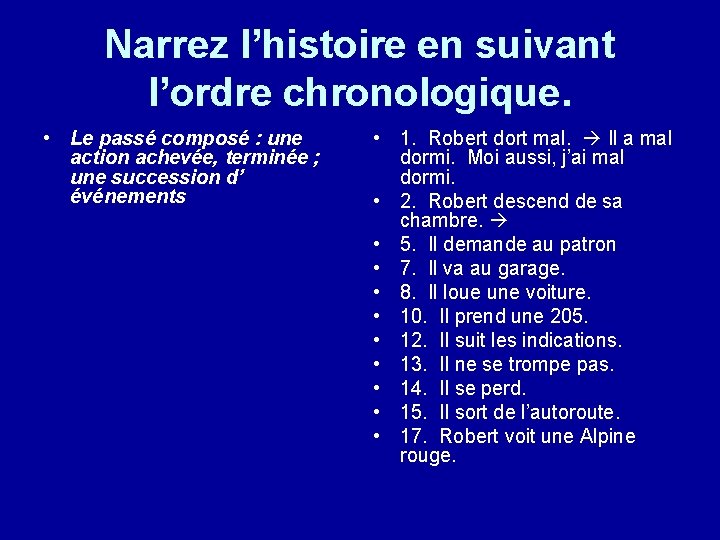 Narrez l’histoire en suivant l’ordre chronologique.

• Le passé composé : une action achevée, terminée ; une succession d’ événements

• 1. Robert dort mal. → Il a mal dormi. Moi aussi, j’ai mal dormi.
• 2. Robert descend de sa chambre. →
• 5. Il demande au patron
• 7. Il va au garage.
• 8. Il loue une voiture.
• 10. Il prend une 205.
• 12. Il suit les indications.
• 13. Il ne se trompe pas.
• 14. Il se perd.
• 15. Il sort de l’autoroute.
• 17. Robert voit une Alpine rouge.